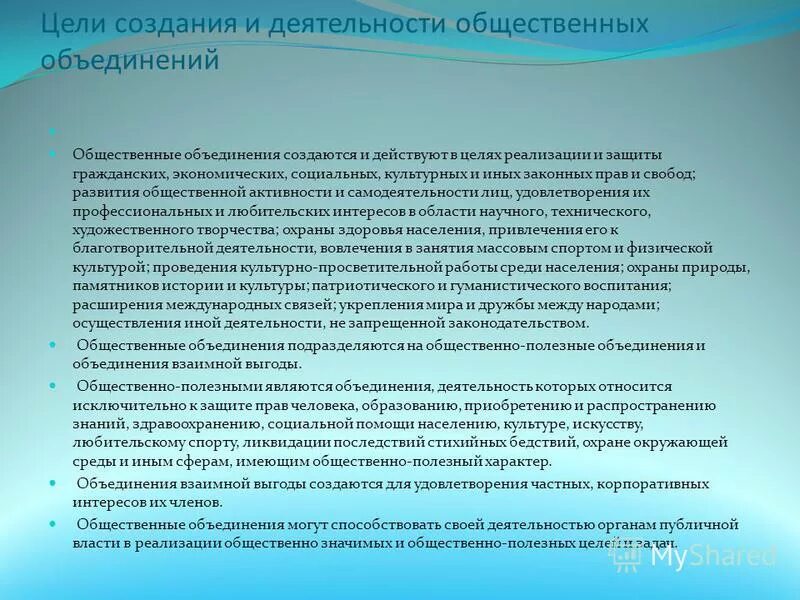 Цели создания и деятельности общественных объединений

Общественные объединения создаются и действуют в целях реализации и защиты гражданских, экономических, социальных, культурных и иных законных прав и свобод; развития общественной активности и самодеятельности лиц, удовлетворения их профессиональных и любительских интересов в области научного, технического, художественного творчества; охраны здоровья населения, привлечения его к благотворительной деятельности, вовлечения в занятия массовым спортом и физической культурой; проведения культурно-просветительной работы среди населения; охраны природы, памятников истории и культуры; патриотического и гуманистического воспитания; расширения международных связей; укрепления мира и дружбы между народами; осуществления иной деятельности, не запрещенной законодательством.

Общественные объединения подразделяются на общественно-полезные объединения и объединения взаимной выгоды.

Общественно-полезными являются объединения, деятельность которых относится исключительно к защите прав человека, образованию, приобретению и распространению знаний, здравоохранению, социальной помощи населению, культуре, искусству, любительскому спорту, ликвидации последствий стихийных бедствий, охране окружающей среды и иным сферам, имеющим общественно-полезный характер.

Объединения взаимной выгоды создаются для удовлетворения частных, корпоративных интересов их членов.

Общественные объединения могут способствовать своей деятельностью органам публичной власти в реализации общественно значимых и общественно-полезных целей и задач.

MyShared